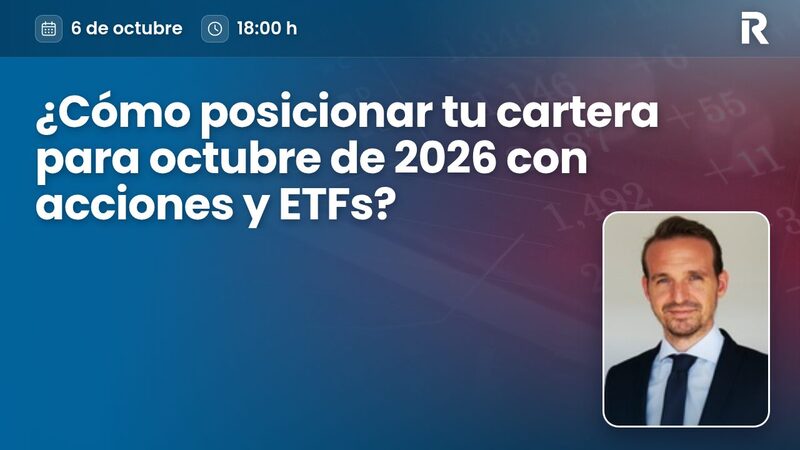 6 de octubre 18:00 h

R

¿Cómo posicionar tu cartera para octubre de 2026 con acciones y ETFs?